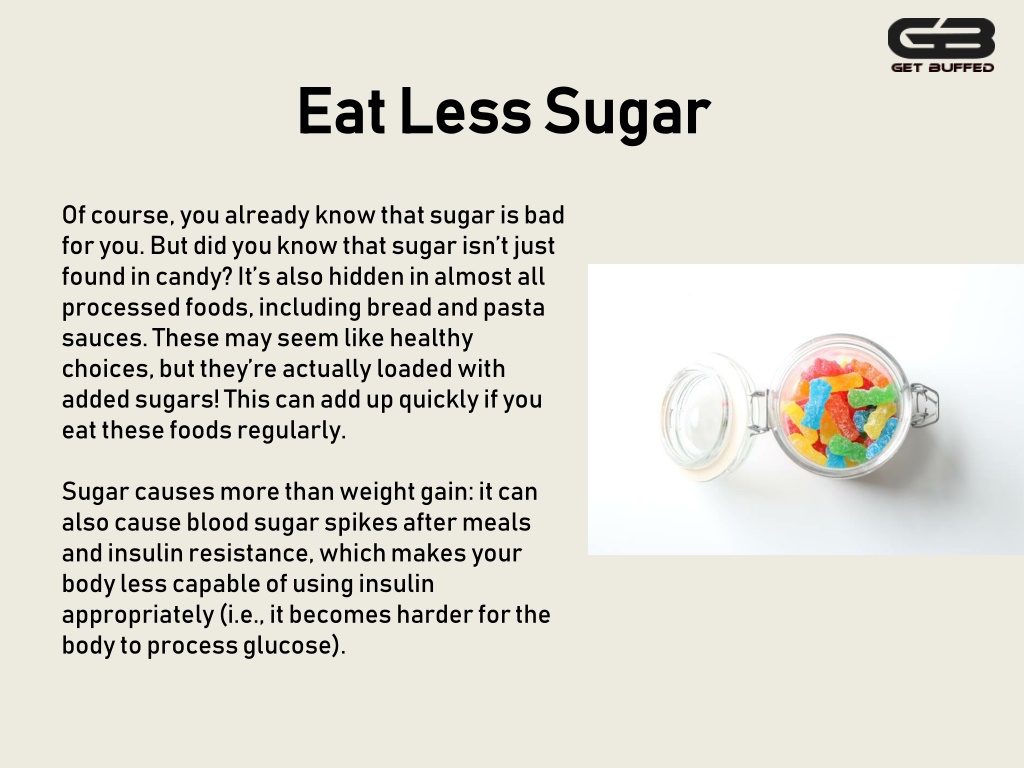 GB
GET BUFFED

Eat Less Sugar

Of course, you already know that sugar is bad for you. But did you know that sugar isn't just found in candy? It's also hidden in almost all processed foods, including bread and pasta sauces. These may seem like healthy choices, but they're actually loaded with added sugars! This can add up quickly if you eat these foods regularly.

Sugar causes more than weight gain: it can also cause blood sugar spikes after meals and insulin resistance, which makes your body less capable of using insulin appropriately (i.e., it becomes harder for the body to process glucose).